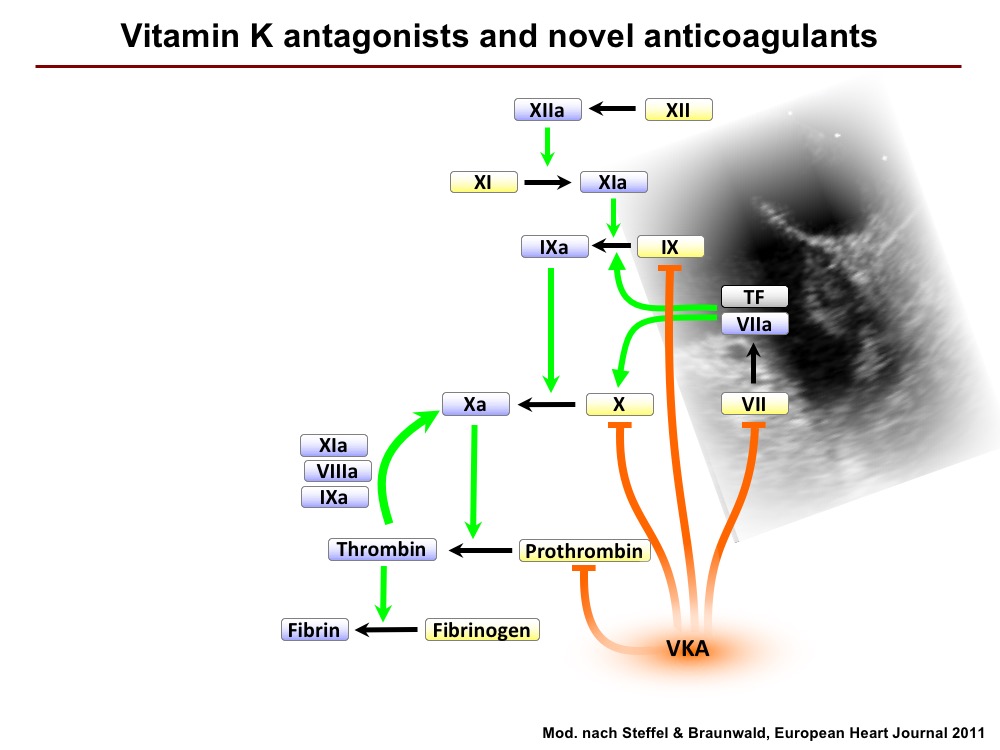 Vitamin K antagonists and novel anticoagulants

XIIa
XII
XI
XIa
IXa
IX
TF
VIIa
Xa
X
VII
XIa
VIIIa
IXa
Thrombin
Prothrombin
Fibrin
Fibrinogen
VKA

Mod. nach Steffel & Braunwald, European Heart Journal 2011